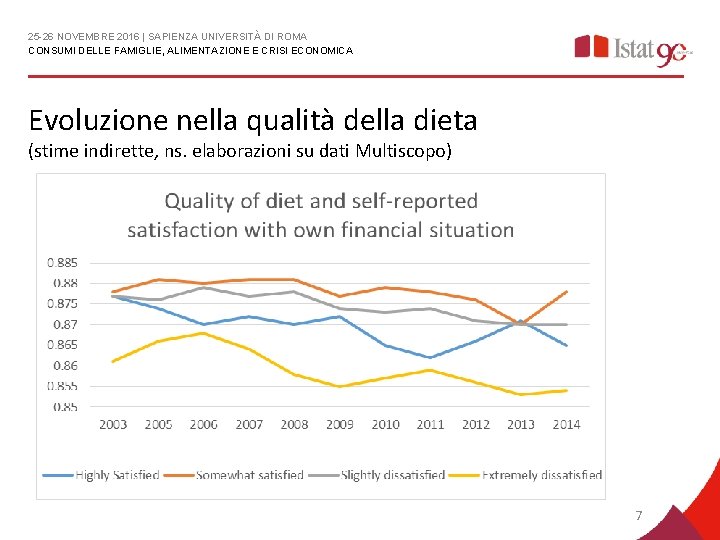 25-26 NOVEMBRE 2016 | SAPIENZA UNIVERSITÀ DI ROMA
CONSUMI DELLE FAMIGLIE, ALIMENTAZIONE E CRISI ECONOMICA

Istat 90

Evoluzione nella qualità della dieta
(stime indirette, ns. elaborazioni su dati Multiscopo)

Quality of diet and self-reported satisfaction with own financial situation

0.885
0.88
0.875
0.87
0.865
0.86
0.855
0.85

2003 2005 2006 2007 2008 2009 2010 2011 2012 2013 2014

Highly Satisfied Somewhat satisfied Slightly dissatisfied Extremely dissatisfied

7